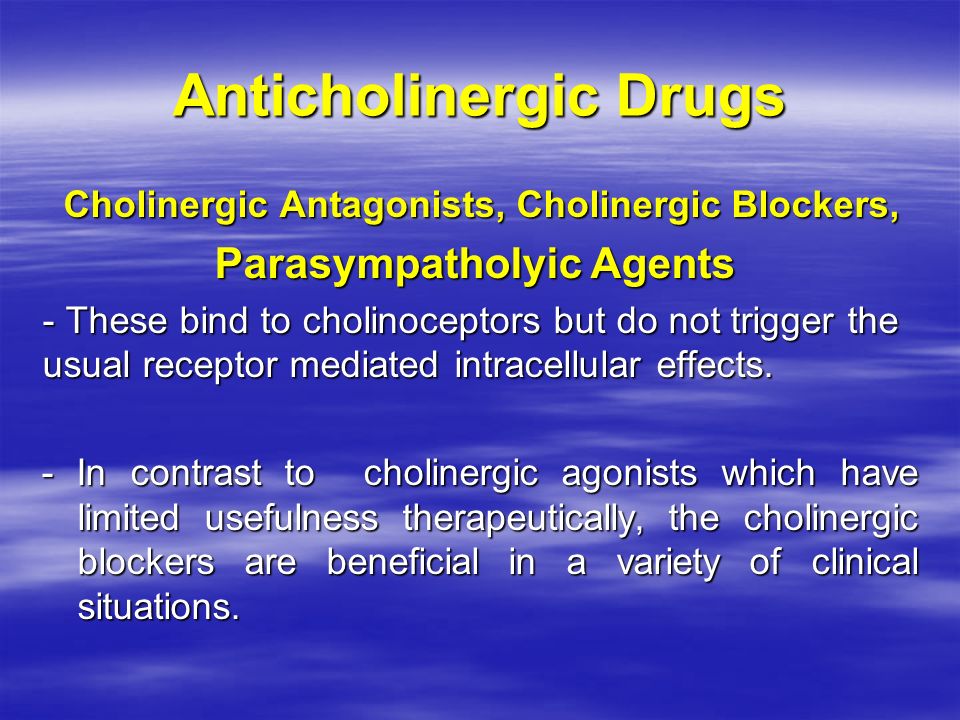 Anticholinergic Drugs

Cholinergic Antagonists, Cholinergic Blockers,

Parasympatholyic Agents

- These bind to cholinoceptors but do not trigger the usual receptor mediated intracellular effects.

- In contrast to cholinergic agonists which have limited usefulness therapeutically, the cholinergic blockers are beneficial in a variety of clinical situations.